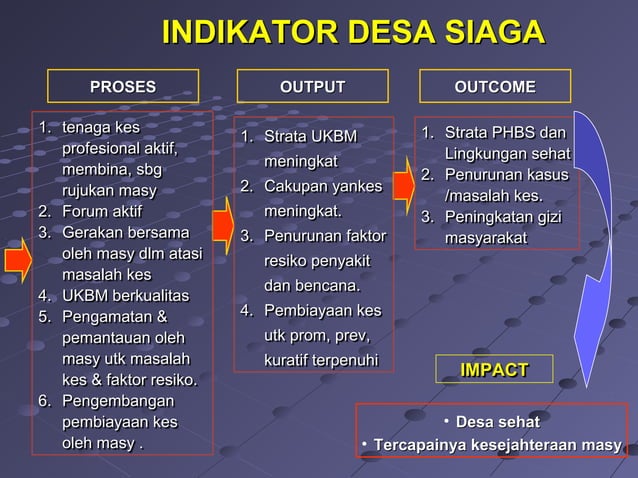 INDIKATOR DESA SIAGA

PROSES

1. tenaga kes profesional aktif, membina, sbg rujukan masy
2. Forum aktif
3. Gerakan bersama oleh masy dlm atasi masalah kes
4. UKBM berkualitas
5. Pengamatan & pemantauan oleh masy utk masalah kes & faktor resiko.
6. Pengembangan pembiayaan kes oleh masy .

OUTPUT

1. Strata UKBM meningkat
2. Cakupan yankes meningkat.
3. Penurunan faktor resiko penyakit dan bencana.
4. Pembiayaan kes utk prom, prev, kuratif terpenuhi

OUTCOME

1. Strata PHBS dan Lingkungan sehat
2. Penurunan kasus /masalah kes.
3. Peningkatan gizi masyarakat

IMPACT

• Desa sehat
• Tercapainya kesejahteraan masy